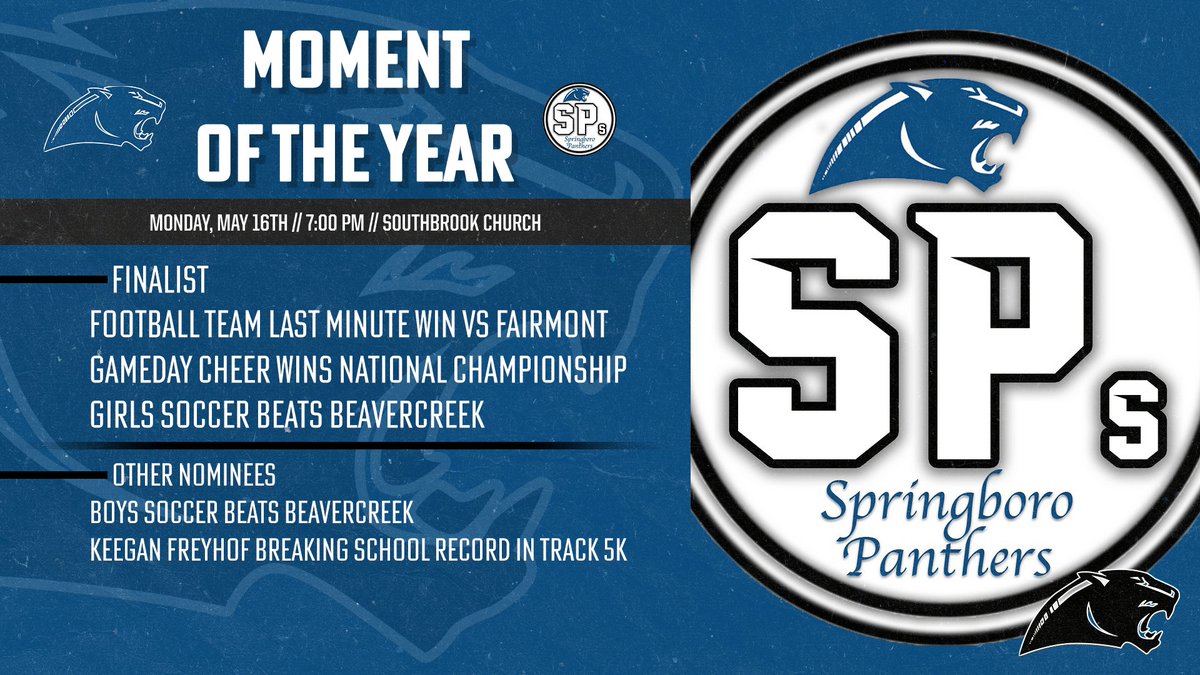 MOMENT OF THE YEAR

SPs Springboro Panthers

MONDAY, MAY 16TH // 7:00 PM // SOUTHBROOK CHURCH

FINALIST

FOOTBALL TEAM LAST MINUTE WIN VS FAIRMONT

GAMEDAY CHEER WINS NATIONAL CHAMPIONSHIP

GIRLS SOCCER BEATS BEAVERCREEK

OTHER NOMINEES

BOYS SOCCER BEATS BEAVERCREEK

KEEGAN FREYHOF BREAKING SCHOOL RECORD IN TRACK 5K

SPs

Springboro Panthers